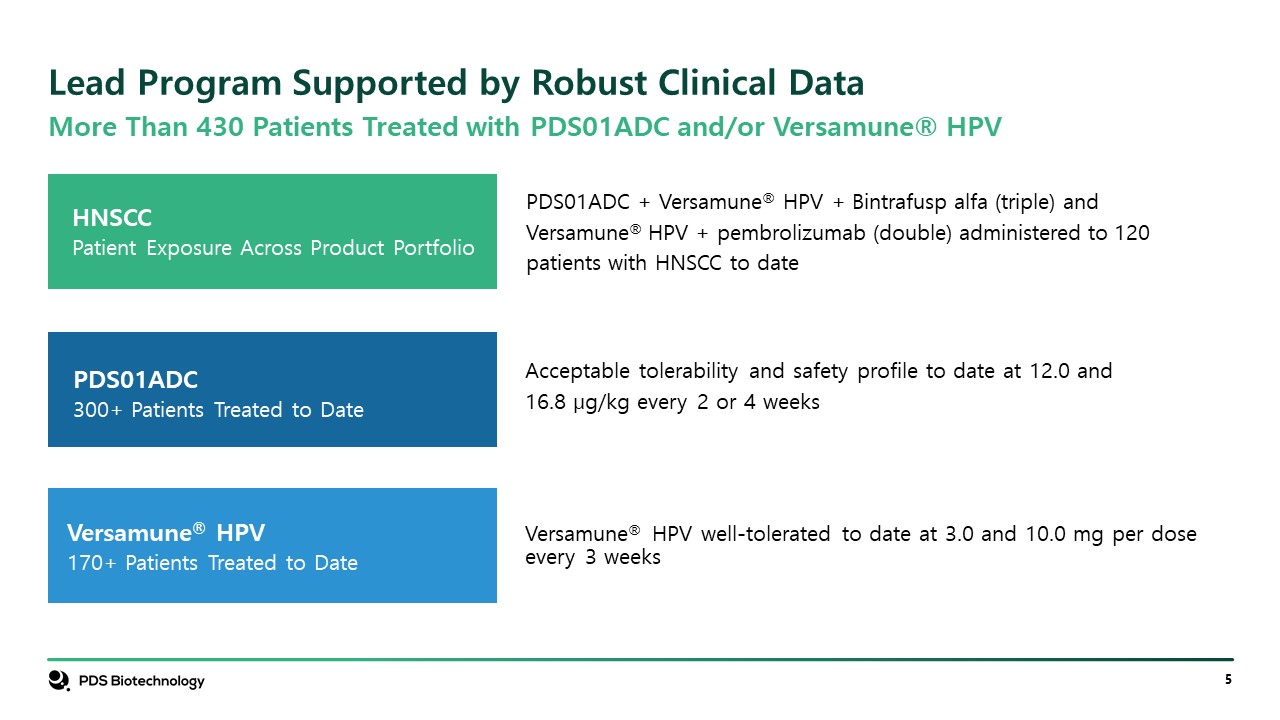 Lead Program Supported by Robust Clinical Data
More Than 430 Patients Treated with PDS01ADC and/or Versamune® HPV

HNSCC
Patient Exposure Across Product Portfolio

PDS01ADC + Versamune® HPV + Bintrafusp alfa (triple) and Versamune® HPV + pembrolizumab (double) administered to 120 patients with HNSCC to date

PDS01ADC
300+ Patients Treated to Date

Acceptable tolerability and safety profile to date at 12.0 and 16.8 µg/kg every 2 or 4 weeks

Versamune® HPV
170+ Patients Treated to Date

Versamune® HPV well-tolerated to date at 3.0 and 10.0 mg per dose every 3 weeks

PDS Biotechnology

5